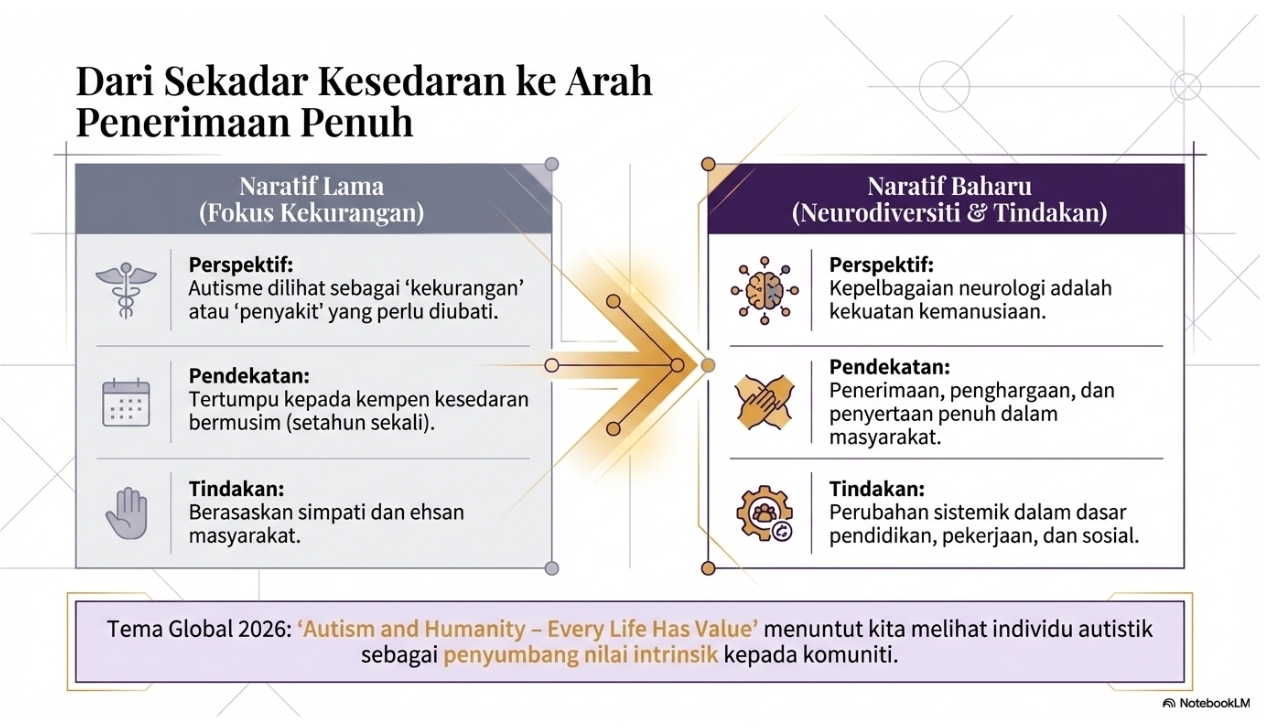 Dari Sekadar Kesedaran ke Arah Penerimaan Penuh

Naratif Lama
(Fokus Kekurangan)

Perspektif:
Autisme dilihat sebagai ‘kekurangan’ atau ‘penyakit’ yang perlu diubati.

Pendekatan:
Tertumpu kepada kempen kesedaran bermusim (setahun sekali).

Tindakan:
Berasaskan simpati dan ehsan masyarakat.

Naratif Baharu
(Neurodiversiti & Tindakan)

Perspektif:
Kepelbagaian neurologi adalah kekuatan kemanusiaan.

Pendekatan:
Penerimaan, penghargaan, dan penyertaan penuh dalam masyarakat.

Tindakan:
Perubahan sistemik dalam dasar pendidikan, pekerjaan, dan sosial.

Tema Global 2026: ‘Autism and Humanity – Every Life Has Value’ menuntut kita melihat individu autistik sebagai penyumbang nilai intrinsik kepada komuniti.

NotebookLM